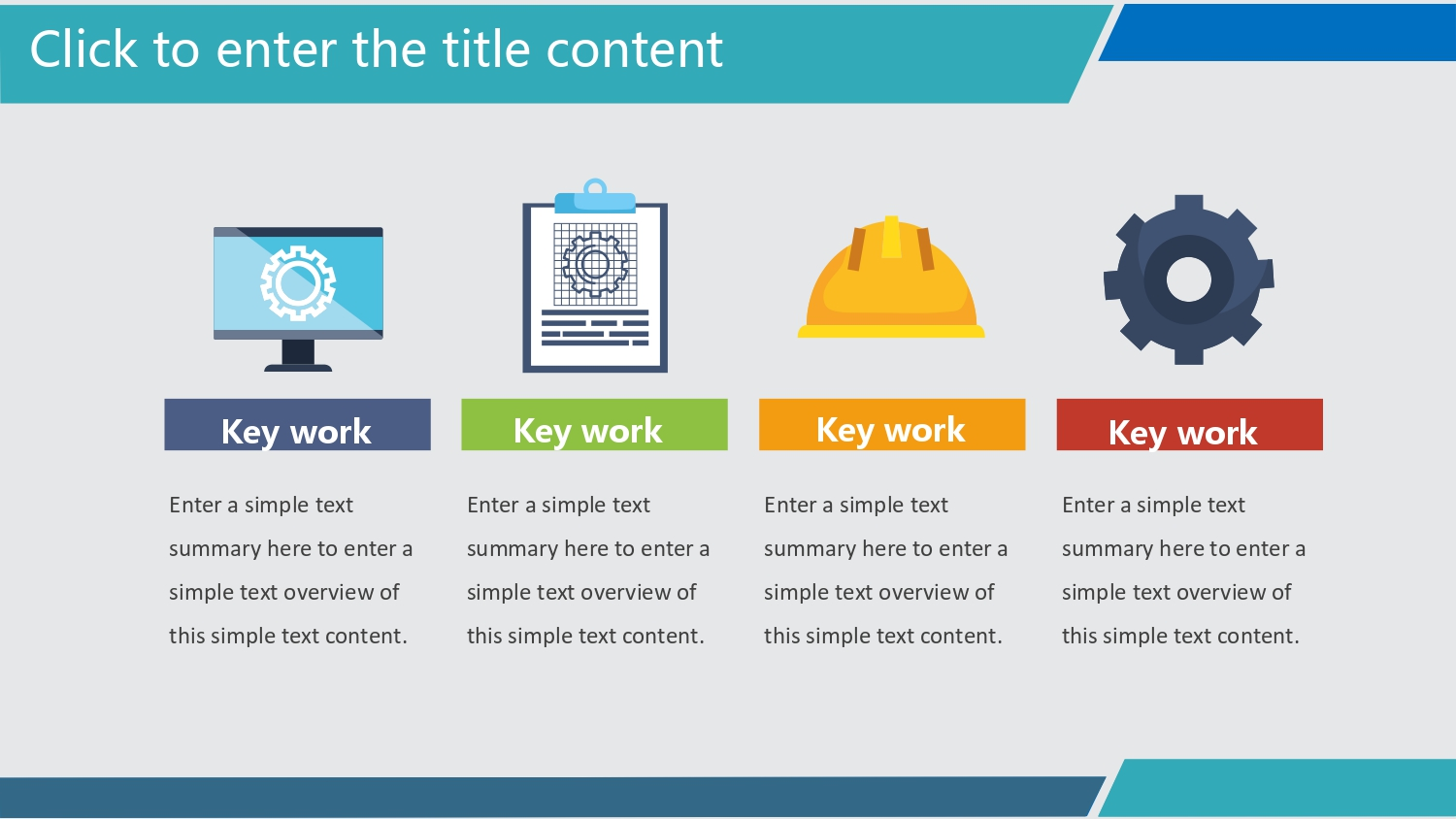 Click to enter the title content

Key work

Enter a simple text summary here to enter a simple text overview of this simple text content.

Key work

Enter a simple text summary here to enter a simple text overview of this simple text content.

Key work

Enter a simple text summary here to enter a simple text overview of this simple text content.

Key work

Enter a simple text summary here to enter a simple text overview of this simple text content.